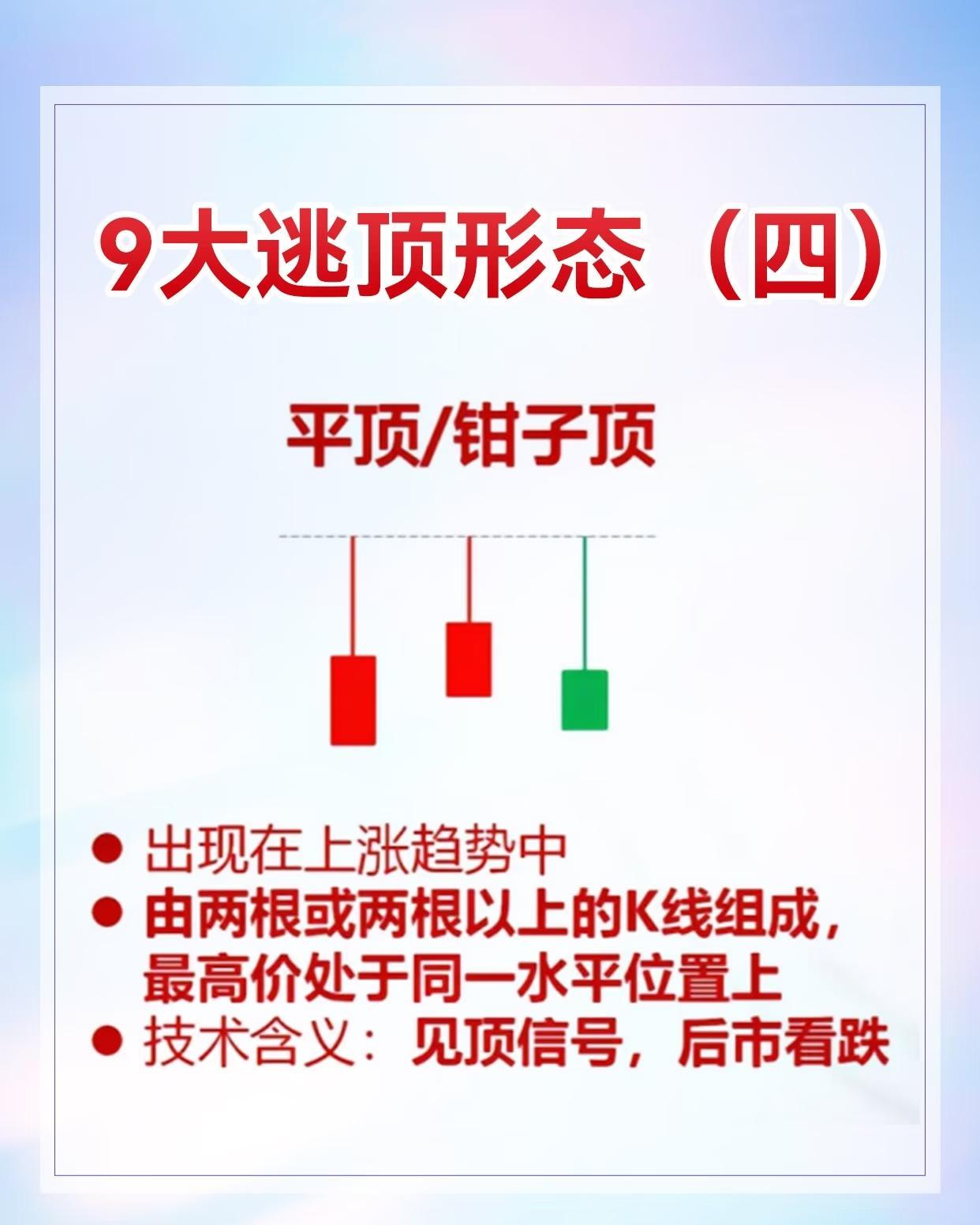 9大逃顶形态（四）

平顶/钳子顶

● 出现在上涨趋势中
● 由两根或两根以上的K线组成，最高价处于同一水平位置上
● 技术含义：见顶信号，后市看跌